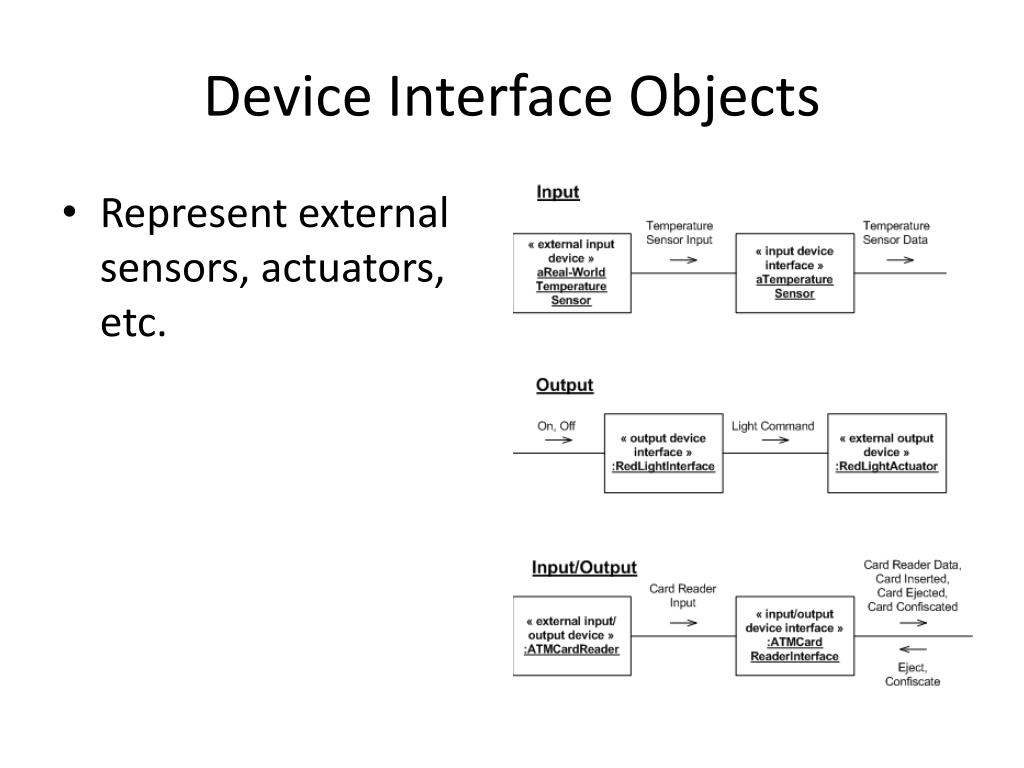 Device Interface Objects

• Represent external sensors, actuators, etc.

Input

« external input device » aReal-World Temperature Sensor

Temperature Sensor Input

« input device interface » aTemperature Sensor

Temperature Sensor Data

Output

On, Off

« output device interface » :RedLightInterface

Light Command

« external output device » :RedLightActuator

Input/Output

« external input/ output device » :ATMCardReader

Card Reader Input

« input/output device interface » :ATMCard ReaderInterface

Card Reader Data, Card Inserted, Card Ejected, Card Confiscated

Eject, Confiscate